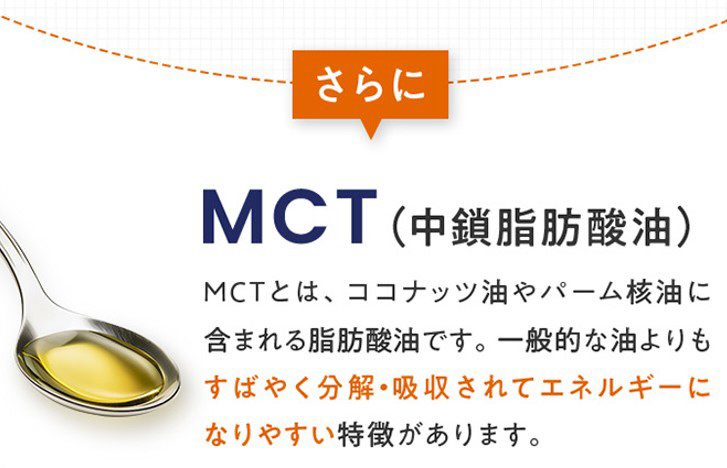 さらに

MCT（中鎖脂肪酸油）

MCTとは、ココナッツ油やパーム核油に含まれる脂肪酸油です。一般的な油よりもすばやく分解・吸収されてエネルギーになりやすい特徴があります。